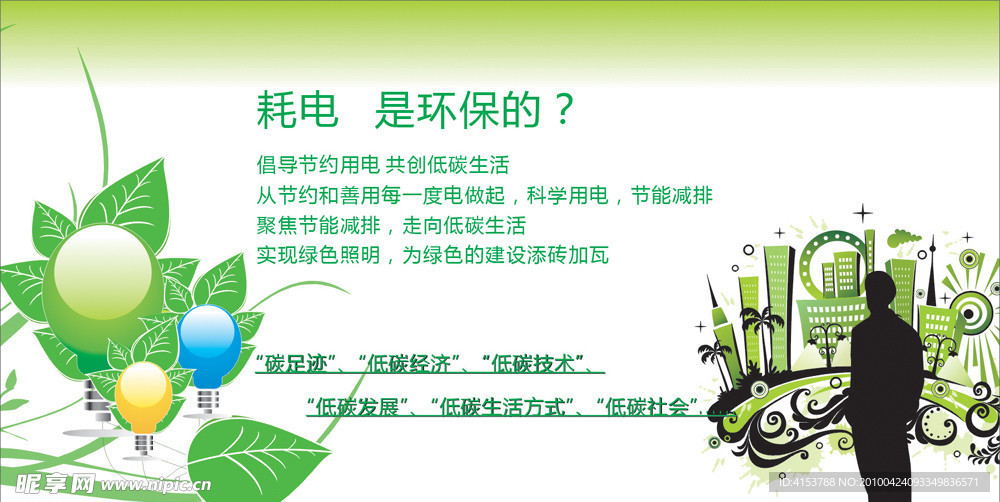 耗电 是环保的？

倡导节约用电 共创低碳生活
从节约和善用每一度电做起，科学用电，节能减排
聚焦节能减排，走向低碳生活
实现绿色照明，为绿色的建设添砖加瓦

“碳足迹”、“低碳经济”、“低碳技术”、
“低碳发展”、“低碳生活方式”、“低碳社会”……

昵享网 www.nipic.cn

ID:4153788 NO:20100424093349836571